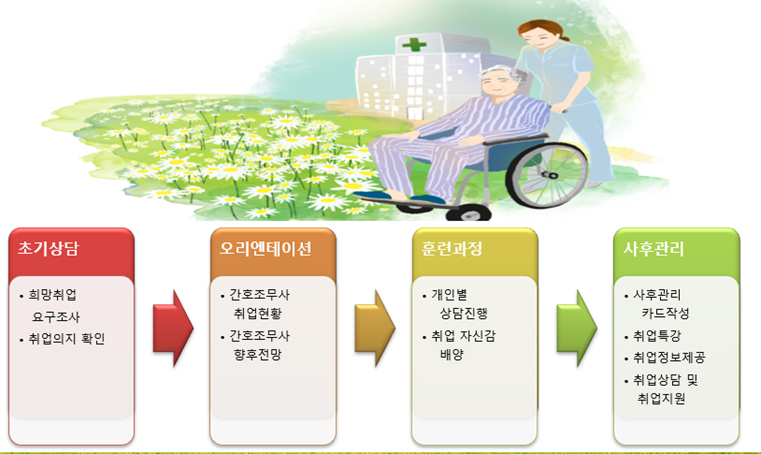 초기상담

• 희망취업 요구조사
• 취업의지 확인

오리엔테이션

• 간호조무사 취업현황
• 간호조무사 향후전망

훈련과정

• 개인별 상담진행
• 취업 자신감 배양

사후관리

• 사후관리 카드작성
• 취업특강
• 취업정보제공
• 취업상담 및 취업지원